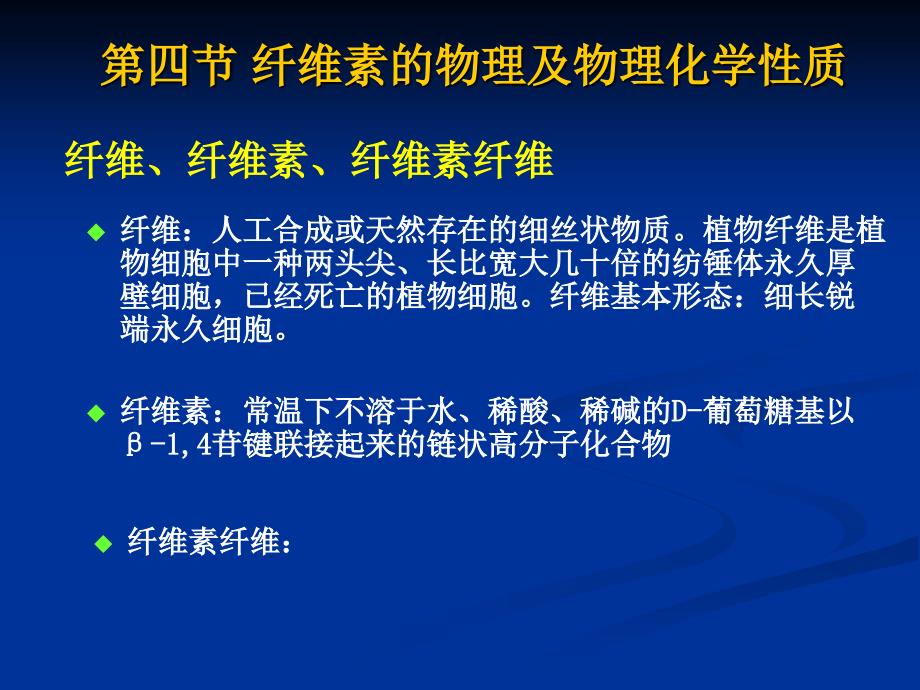 第四节 纤维素的物理及物理化学性质

纤维、纤维素、纤维素纤维

◆ 纤维：人工合成或天然存在的细丝状物质。植物纤维是植物细胞中一种两头尖、长比宽大几十倍的纺锤体永久厚壁细胞，已经死亡的植物细胞。纤维基本形态：细长锐端永久细胞。

◆ 纤维素：常温下不溶于水、稀酸、稀碱的D-葡萄糖基以β-1,4苷键联接起来的链状高分子化合物

◆ 纤维素纤维：